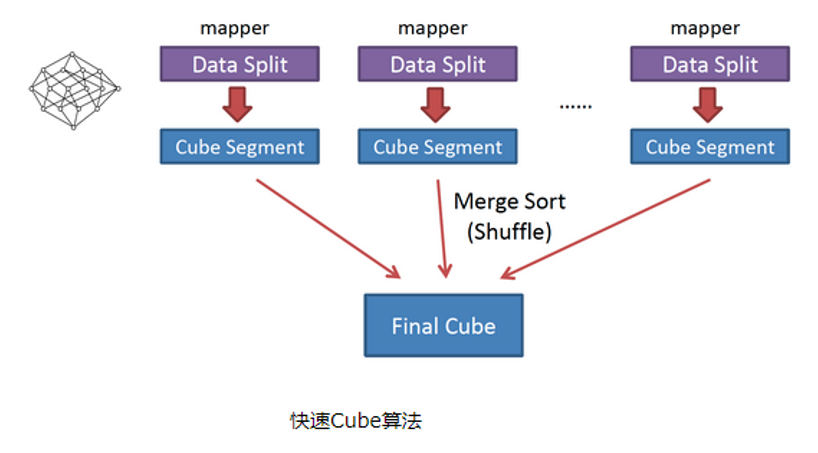 mapper
Data Split
Cube Segment

mapper
Data Split
Cube Segment

......

mapper
Data Split
Cube Segment

Merge Sort
(Shuffle)

Final Cube

快速Cube算法